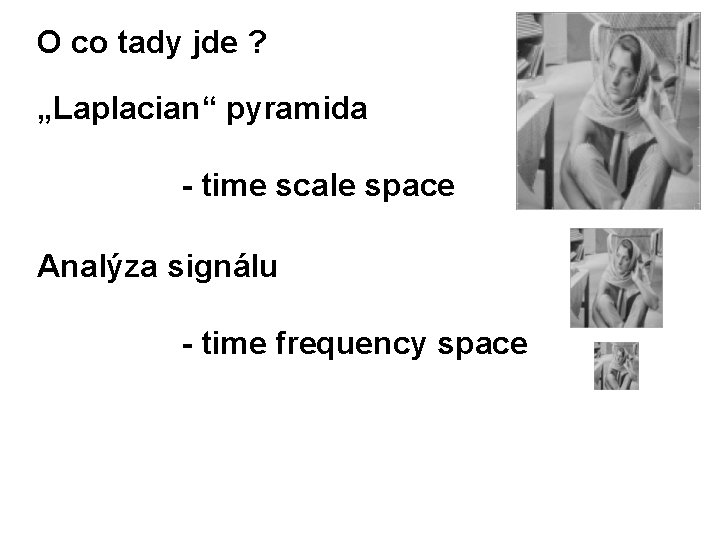 O co tady jde ?

„Laplacian“ pyramida

- time scale space

Analýza signálu

- time frequency space